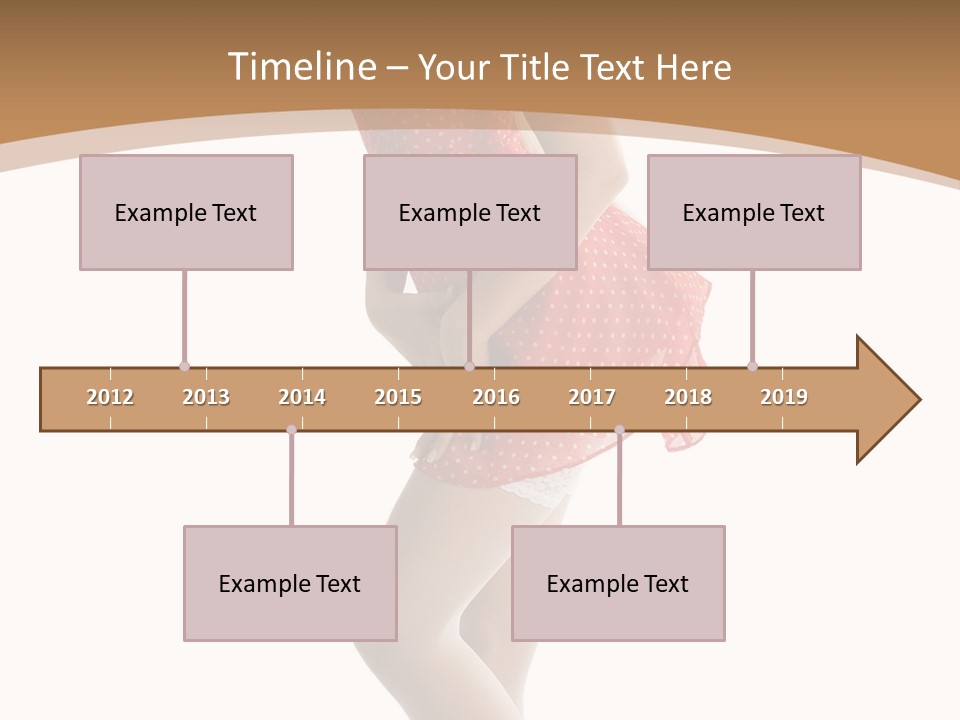 Timeline – Your Title Text Here

Example Text

Example Text

Example Text

2012 2013 2014 2015 2016 2017 2018 2019

Example Text

Example Text